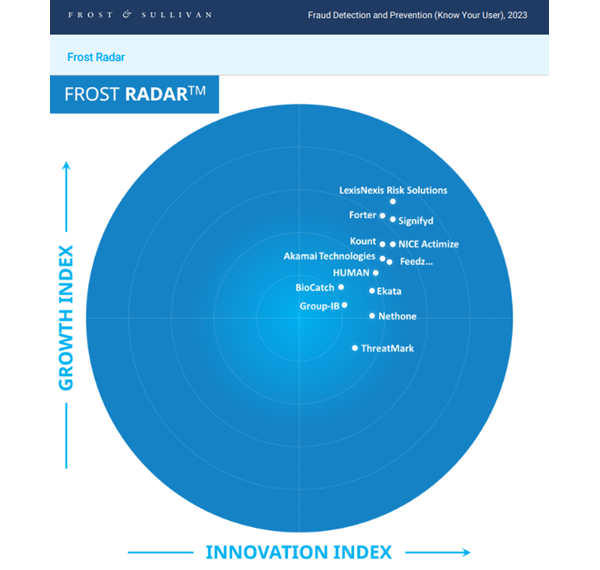 FROST & SULLIVAN

Fraud Detection and Prevention (Know Your User), 2023

Frost Radar

FROST RADAR™

GROWTH INDEX

LexisNexis Risk Solutions
Forter
Signifyd
Kount
NICE Actimize
Akamai Technologies
Feedz...
HUMAN
BioCatch
Ekata
Group-IB
Nethone
ThreatMark

INNOVATION INDEX